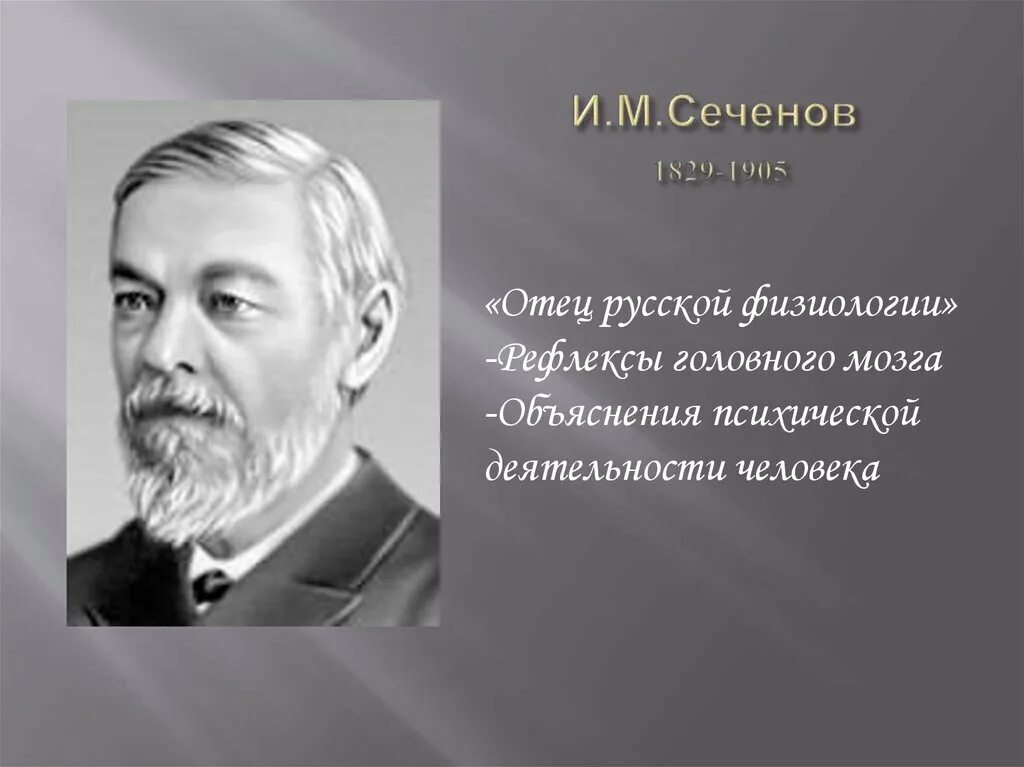 И.М.Сеченов

1829-1905

«Отец русской физиологии»
-Рефлексы головного мозга
-Объяснения психической деятельности человека